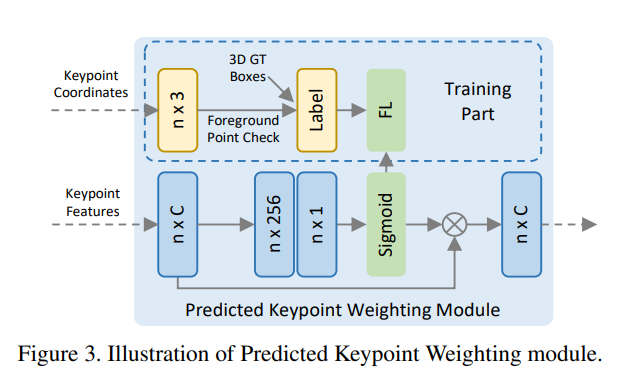 Keypoint Coordinates

n x 3

3D GT Boxes

Foreground Point Check

Label

FL

Training Part

Keypoint Features

n x C

n x 256

n x 1

Sigmoid

$\otimes$

n x C

Predicted Keypoint Weighting Module

Figure 3. Illustration of Predicted Keypoint Weighting module.